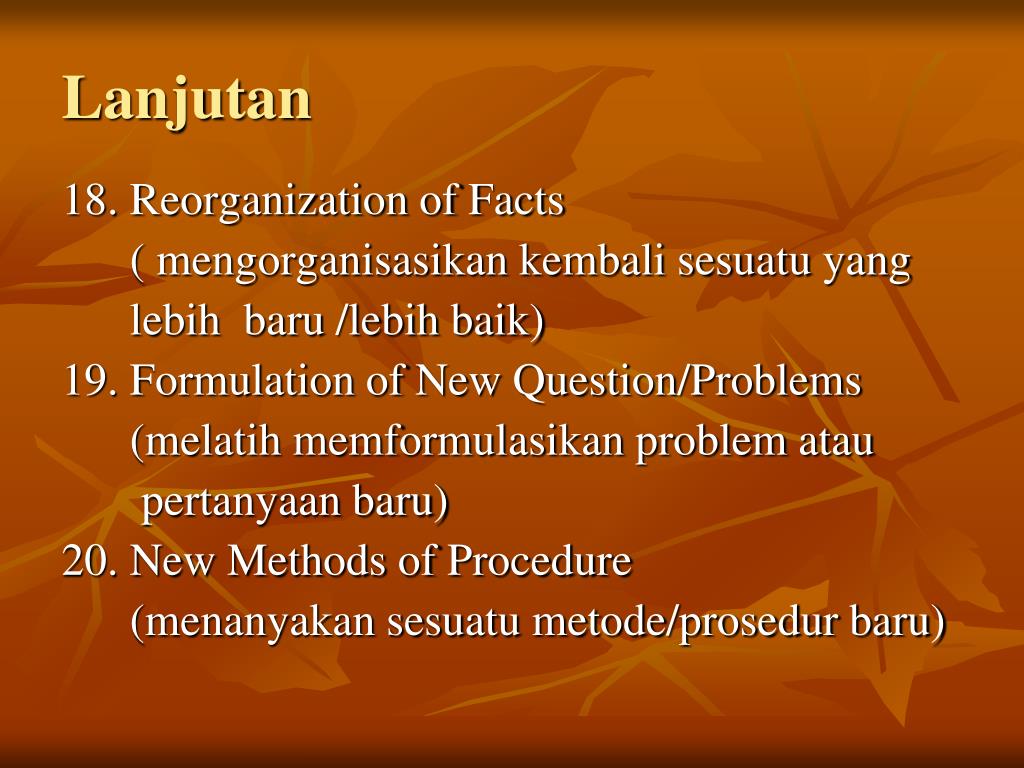 Lanjutan

18. Reorganization of Facts
( mengorganisasikan kembali sesuatu yang lebih baru /lebih baik)
19. Formulation of New Question/Problems
(melatih memformulasikan problem atau pertanyaan baru)
20. New Methods of Procedure
(menanyakan sesuatu metode/prosedur baru)